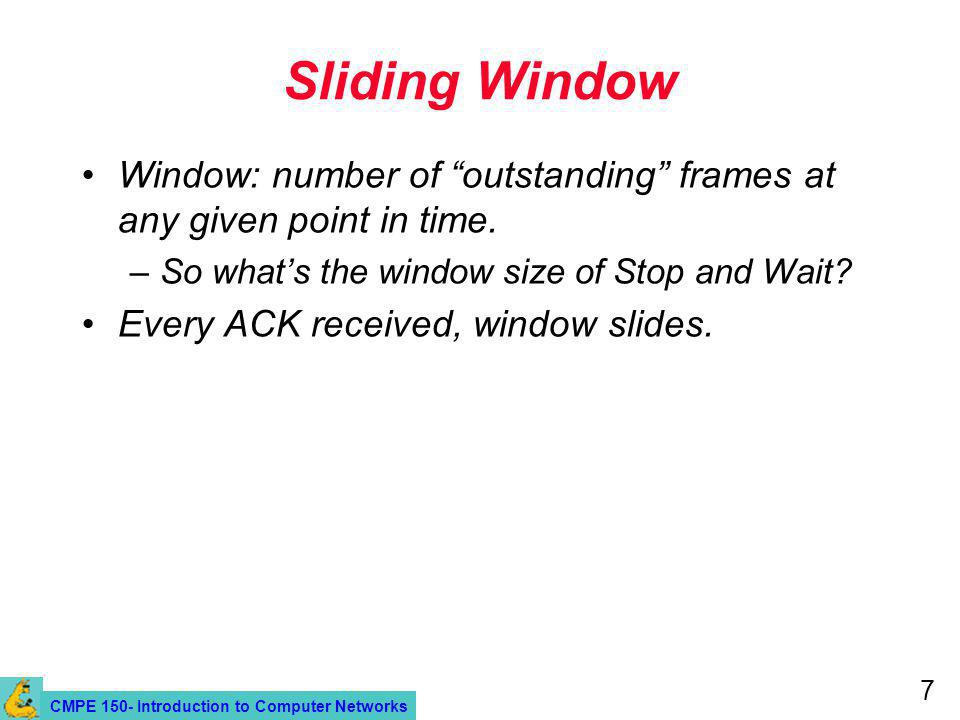 Sliding Window

• Window: number of “outstanding” frames at any given point in time.

– So what’s the window size of Stop and Wait?

• Every ACK received, window slides.

CMPE 150- Introduction to Computer Networks

7